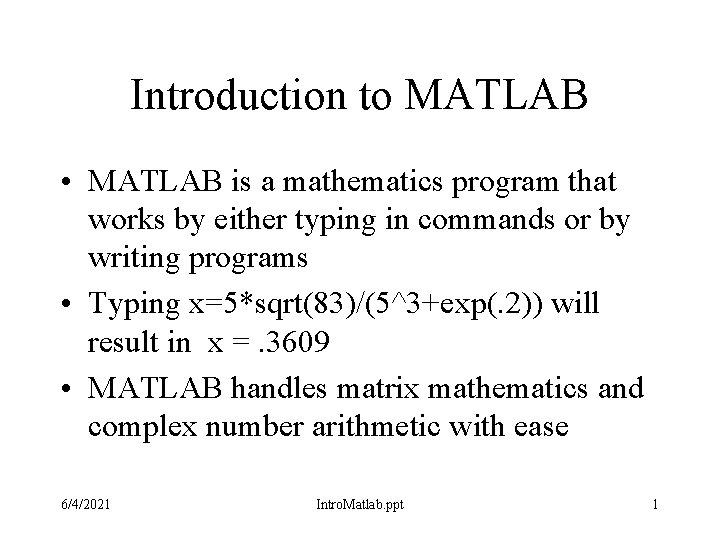 Introduction to MATLAB

• MATLAB is a mathematics program that works by either typing in commands or by writing programs

• Typing x=5*sqrt(83)/(5^3+exp(.2)) will result in x = .3609

• MATLAB handles matrix mathematics and complex number arithmetic with ease

6/4/2021

IntroMatlab.ppt

1